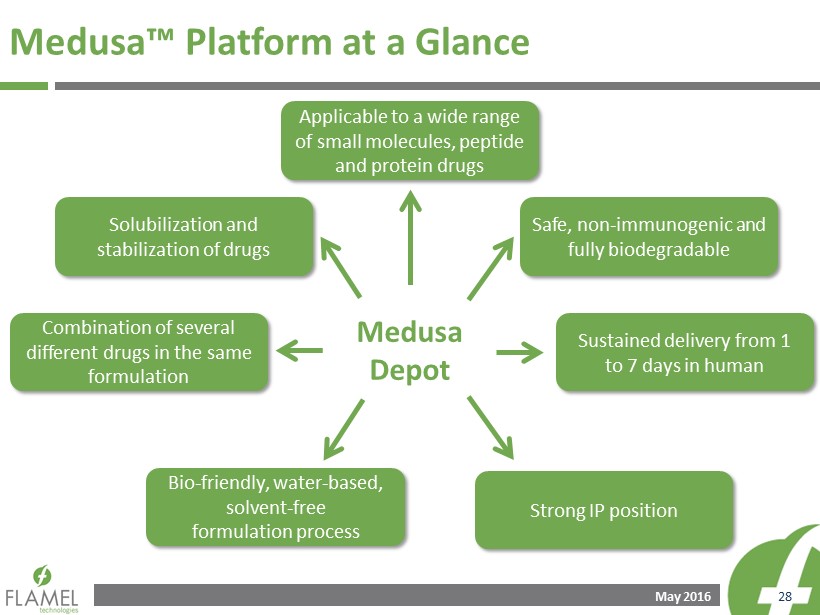 Medusa™ Platform at a Glance

Applicable to a wide range of small molecules, peptide and protein drugs

Solubilization and stabilization of drugs

Safe, non-immunogenic and fully biodegradable

Combination of several different drugs in the same formulation

Medusa Depot

Sustained delivery from 1 to 7 days in human

Bio-friendly, water-based, solvent-free formulation process

Strong IP position

FLAMEL technologies

May 2016

28